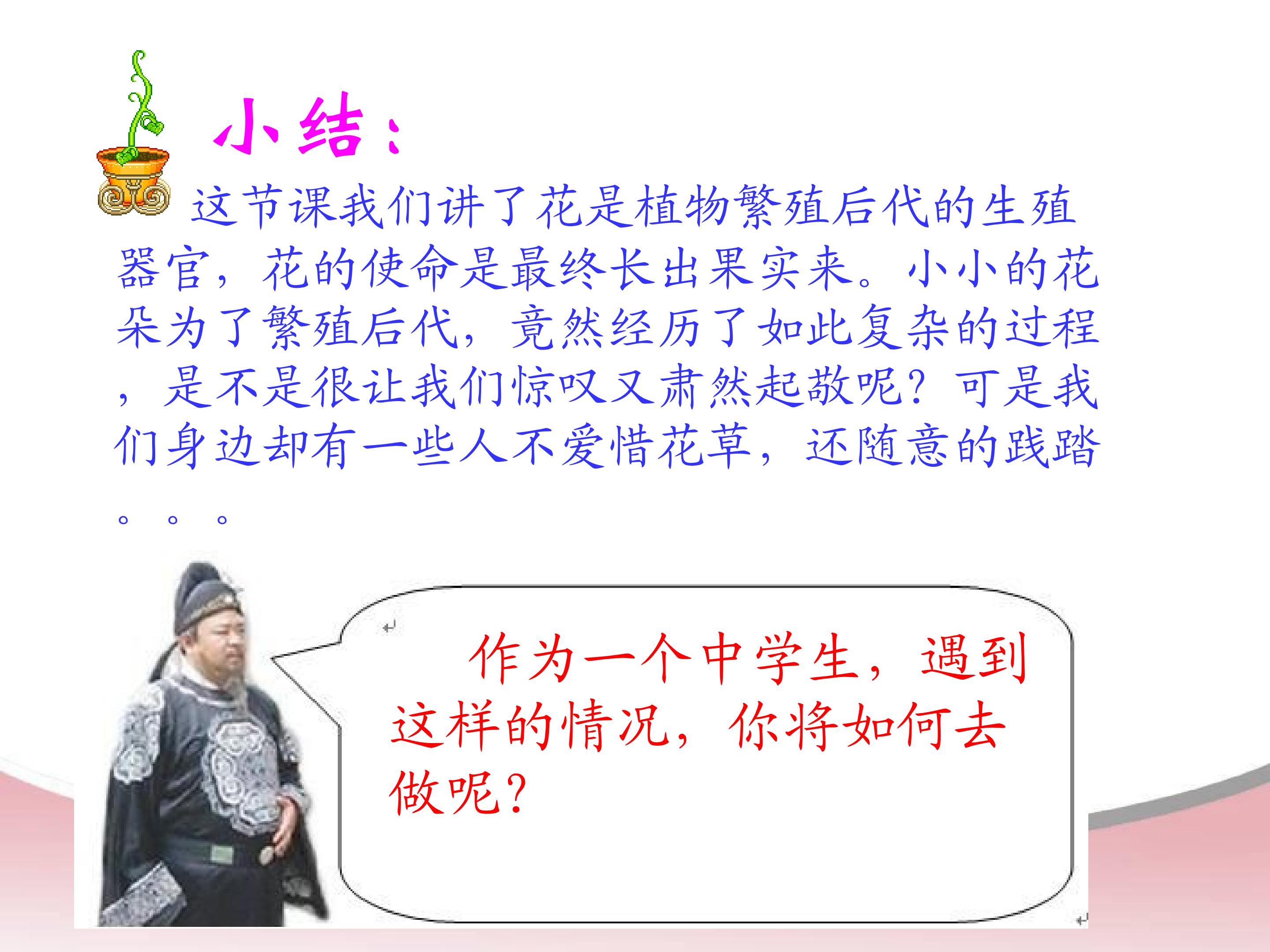 小结：

这节课我们讲了花是植物繁殖后代的生殖器官，花的使命是最终长出果实来。小小的花朵为了繁殖后代，竟然经历了如此复杂的过程，是不是很让我们惊叹又肃然起敬呢？可是我们身边却有一些人不爱惜花草，还随意的践踏。。。

作为一个中学生，遇到这样的情况，你将如何去做呢？